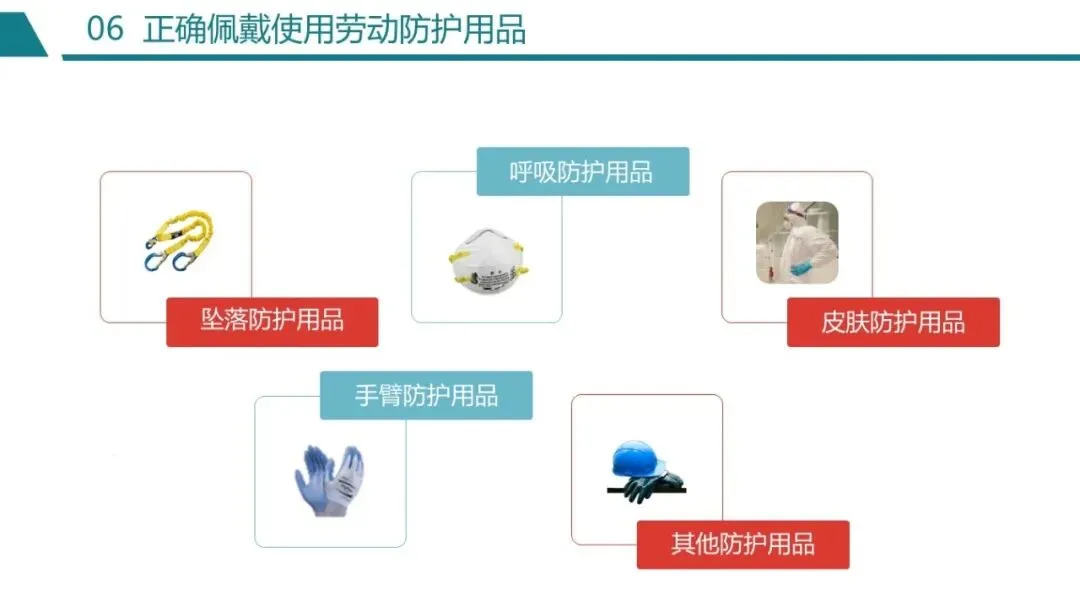 06 正确佩戴使用劳动防护用品

呼吸防护用品

坠落防护用品

皮肤防护用品

手臂防护用品

其他防护用品